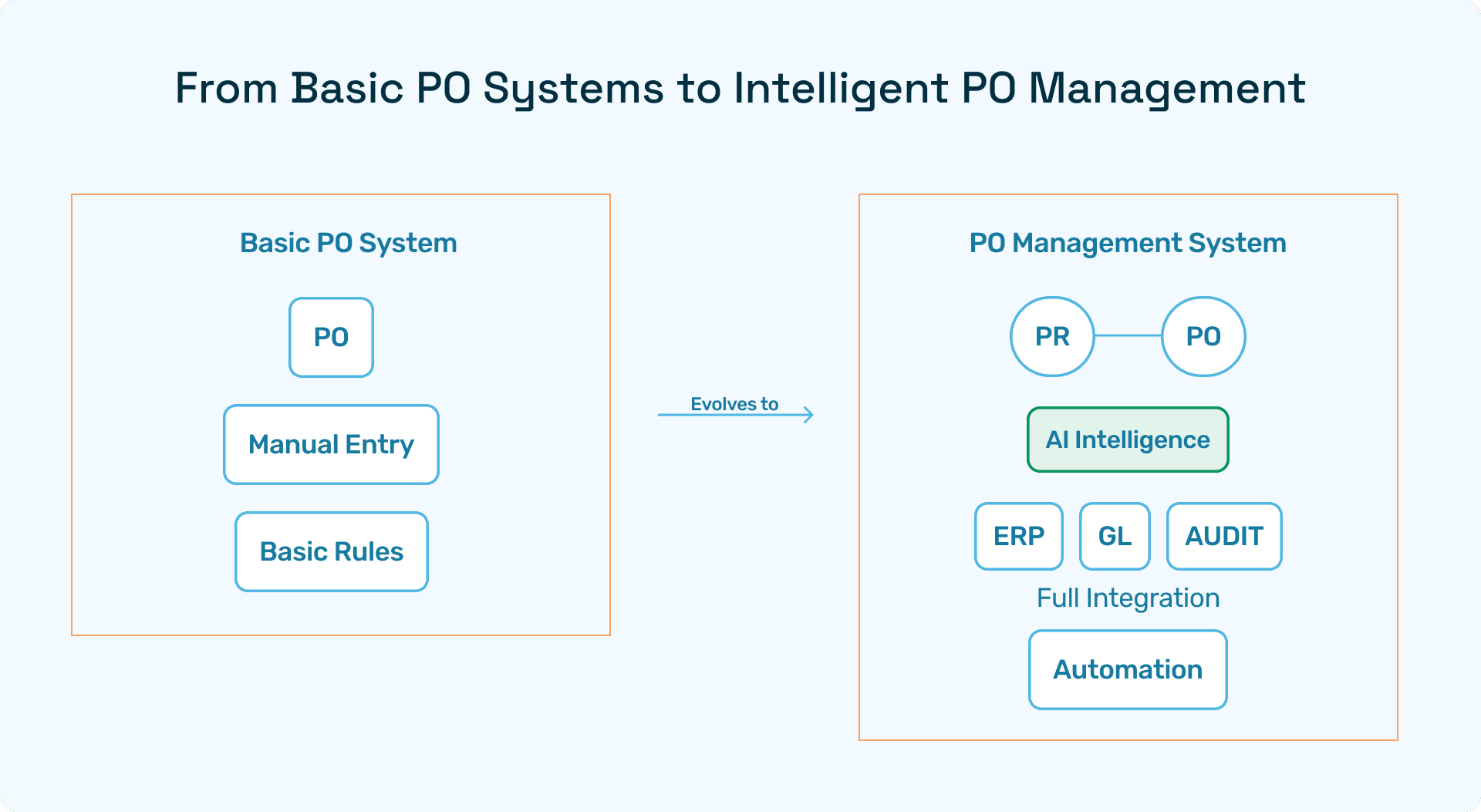 From Basic PO Systems to Intelligent PO Management

Basic PO System

PO

Manual Entry

Basic Rules

Evolves to

PO Management System

PR

PO

AI Intelligence

ERP

GL

AUDIT

Full Integration

Automation